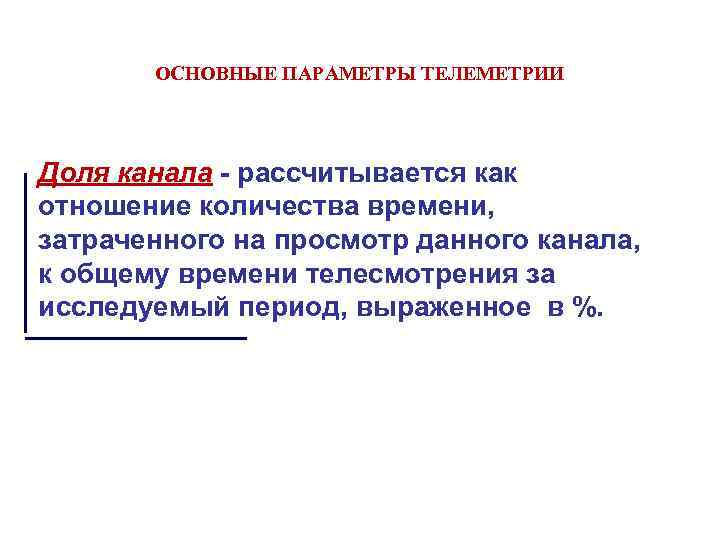 ОСНОВНЫЕ ПАРАМЕТРЫ ТЕЛЕМЕТРИИ

Доля канала - рассчитывается как отношение количества времени, затраченного на просмотр данного канала, к общему времени телесмотрения за исследуемый период, выраженное в %.